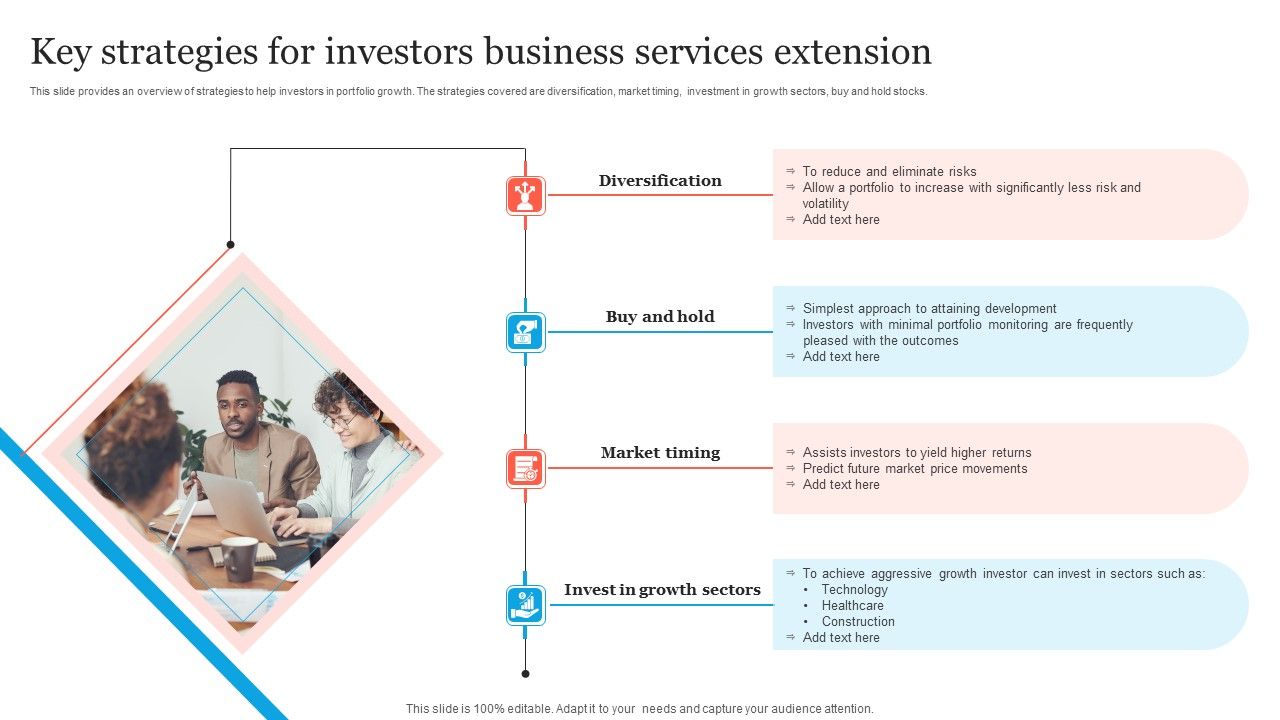 Key strategies for investors business services extension

This slide provides an overview of strategies to help investors in portfolio growth. The strategies covered are diversification, market timing, investment in growth sectors, buy and hold stocks.

Diversification

⇒ To reduce and eliminate risks
⇒ Allow a portfolio to increase with significantly less risk and volatility
⇒ Add text here

Buy and hold

⇒ Simplest approach to attaining development
⇒ Investors with minimal portfolio monitoring are frequently pleased with the outcomes
⇒ Add text here

Market timing

⇒ Assists investors to yield higher returns
⇒ Predict future market price movements
⇒ Add text here

Invest in growth sectors

⇒ To achieve aggressive growth investor can invest in sectors such as:
• Technology
• Healthcare
• Construction
⇒ Add text here

This slide is 100% editable. Adapt it to your needs and capture your audience attention.